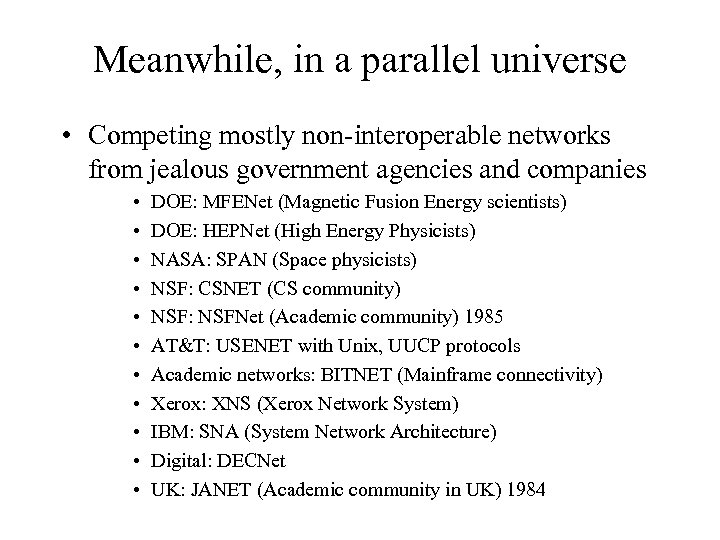 Meanwhile, in a parallel universe

• Competing mostly non-interoperable networks from jealous government agencies and companies
  • DOE: MFENet (Magnetic Fusion Energy scientists)
  • DOE: HEPNet (High Energy Physicists)
  • NASA: SPAN (Space physicists)
  • NSF: CSNET (CS community)
  • NSF: NSFNet (Academic community) 1985
  • AT&T: USENET with Unix, UUCP protocols
  • Academic networks: BITNET (Mainframe connectivity)
  • Xerox: XNS (Xerox Network System)
  • IBM: SNA (System Network Architecture)
  • Digital: DECNet
  • UK: JANET (Academic community in UK) 1984